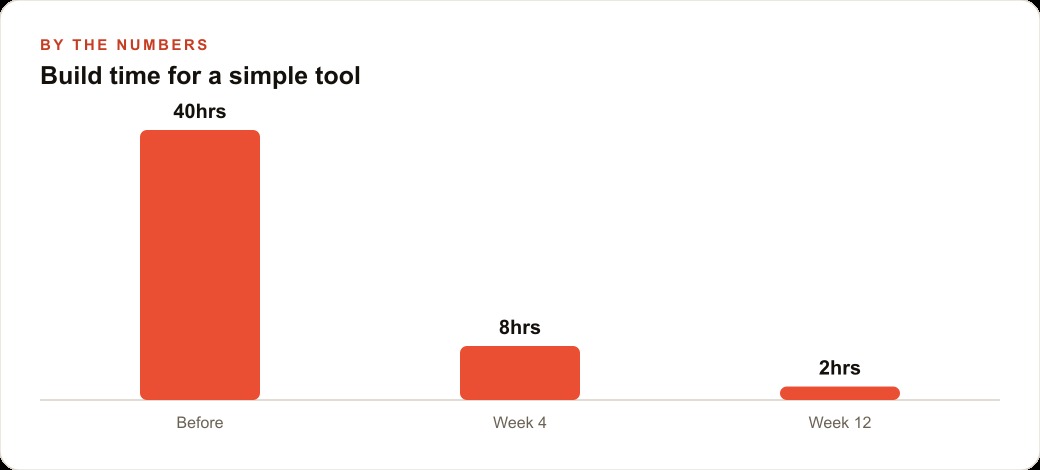 BY THE NUMBERS
Build time for a simple tool

40hrs
8hrs
2hrs

Before
Week 4
Week 12